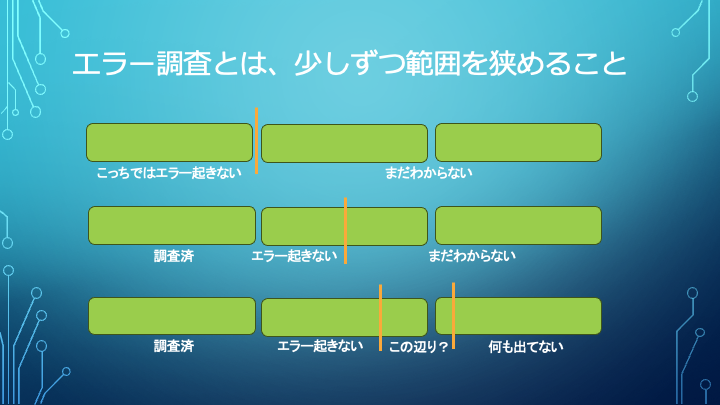 エラー調査とは、少しずつ範囲を狭めること

こっちではエラー起きない

まだわからない

調査済

エラー起きない

まだわからない

調査済

エラー起きない

この辺り？

何も出てない